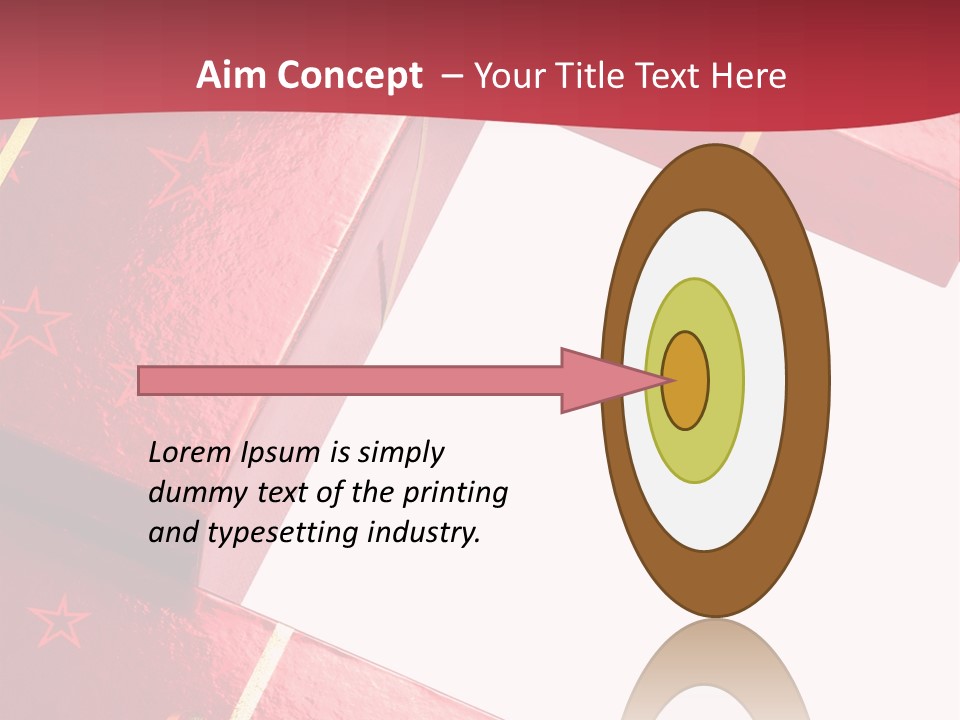 Aim Concept – Your Title Text Here

Lorem Ipsum is simply dummy text of the printing and typesetting industry.